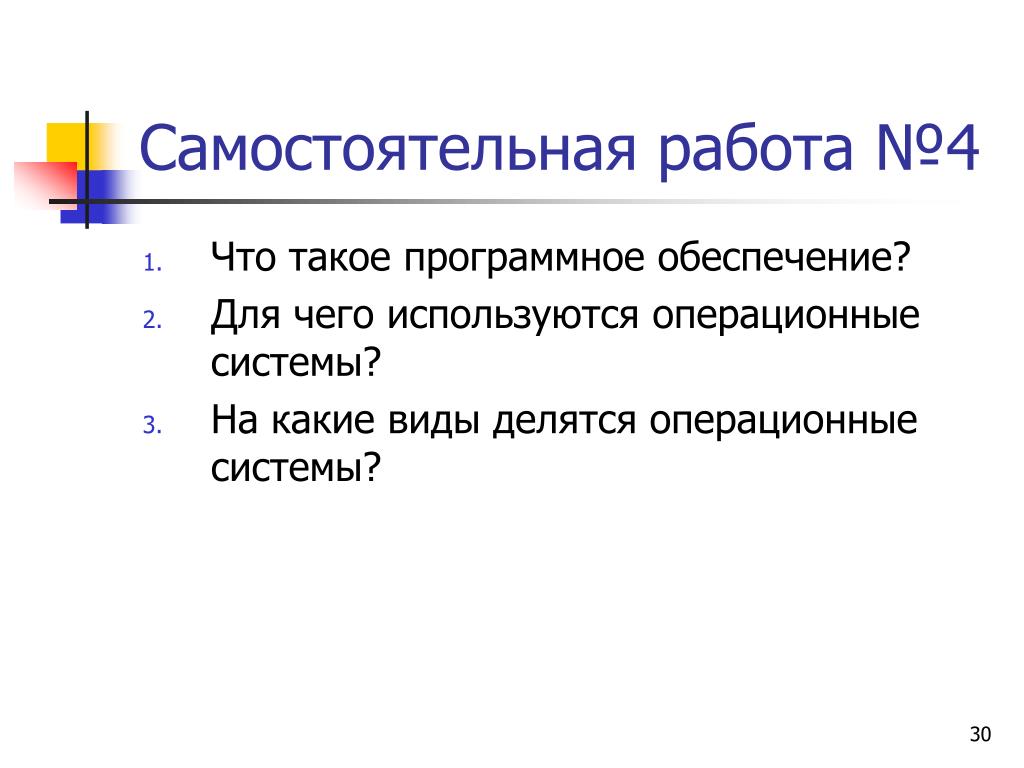 Самостоятельная работа №4

1. Что такое программное обеспечение?
2. Для чего используются операционные системы?
3. На какие виды делятся операционные системы?

30